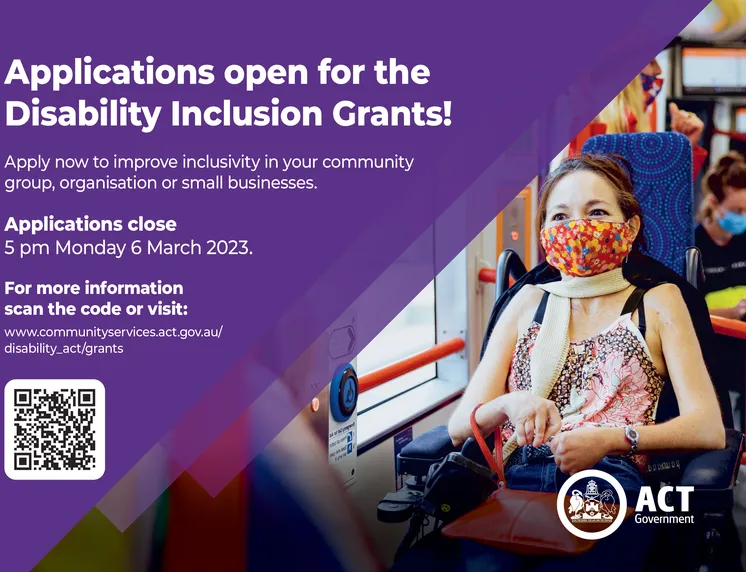 Applications open for the Disability Inclusion Grants!

Apply now to improve inclusivity in your community group, organisation or small businesses.

Applications close
5 pm Monday 6 March 2023.

For more information scan the code or visit:
www.communityservices.act.gov.au/disability_act/grants

ACT
Government